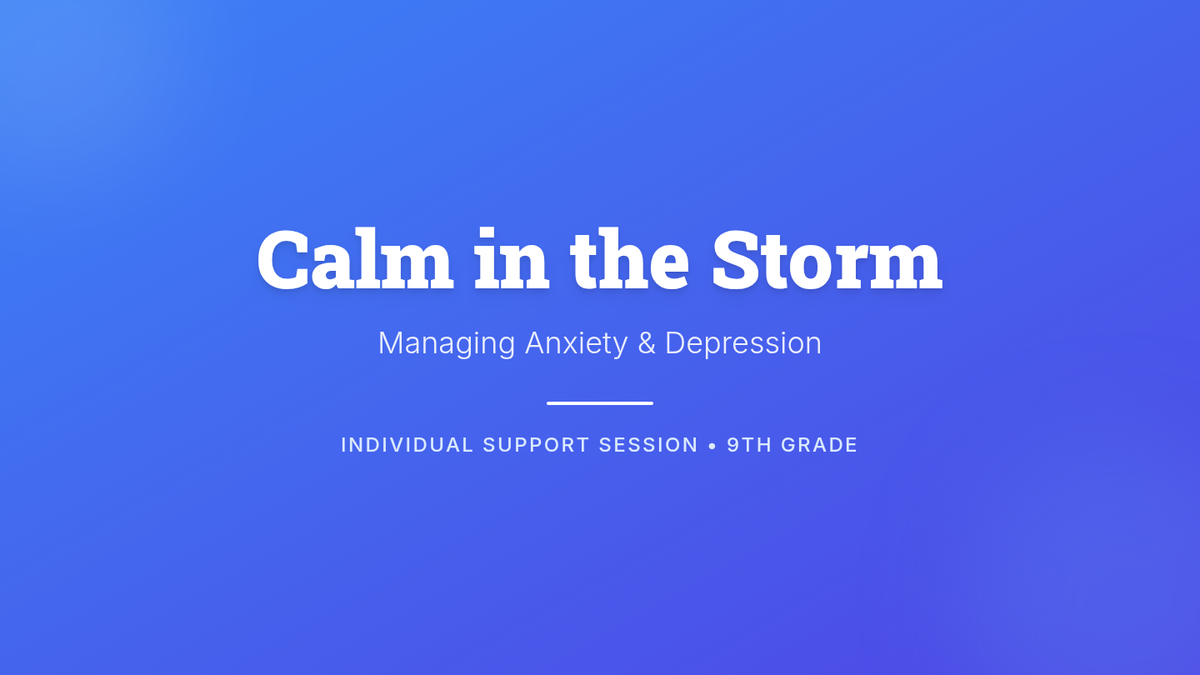 Calm in the Storm

Managing Anxiety & Depression

INDIVIDUAL SUPPORT SESSION • 9TH GRADE